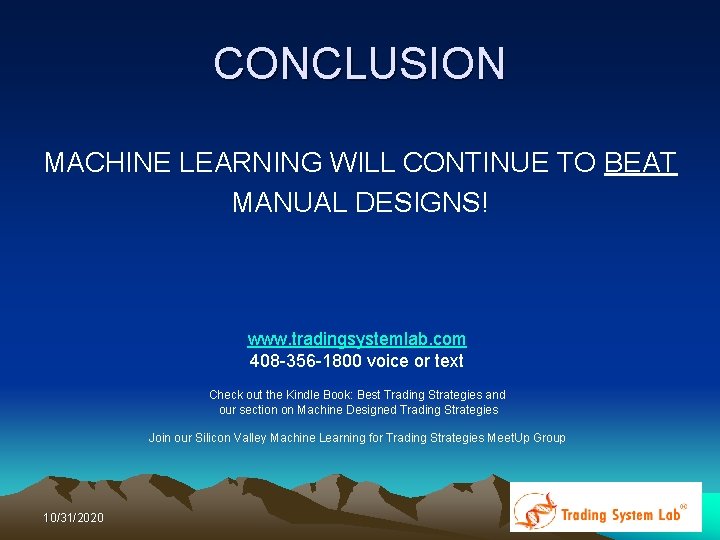 CONCLUSION

MACHINE LEARNING WILL CONTINUE TO BEAT MANUAL DESIGNS!

www.tradingsystemlab.com
408-356-1800 voice or text

Check out the Kindle Book: Best Trading Strategies and our section on Machine Designed Trading Strategies

Join our Silicon Valley Machine Learning for Trading Strategies MeetUp Group

10/31/2020

Trading System Lab®